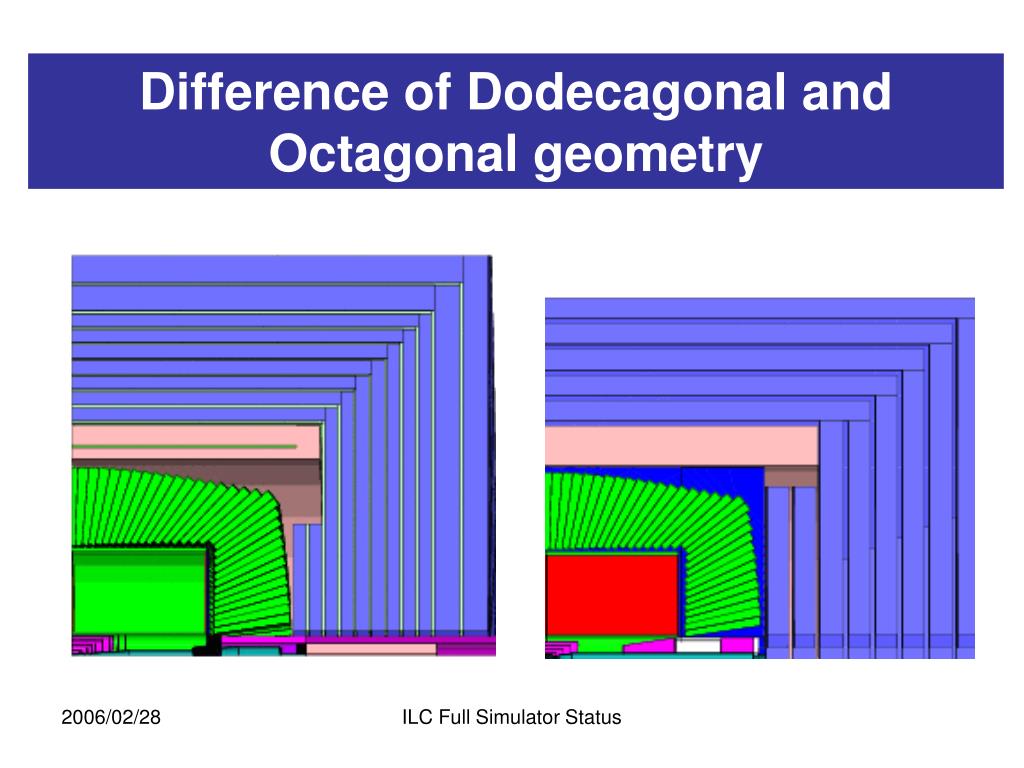 Difference of Dodecagonal and Octagonal geometry

2006/02/28

ILC Full Simulator Status